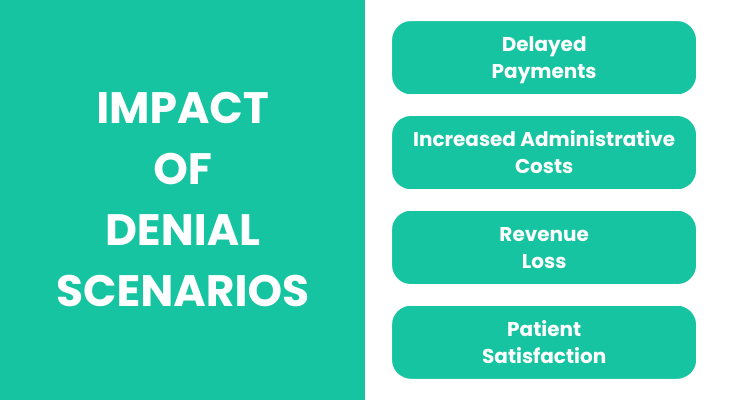 IMPACT OF DENIAL SCENARIOS

Delayed Payments

Increased Administrative Costs

Revenue Loss

Patient Satisfaction